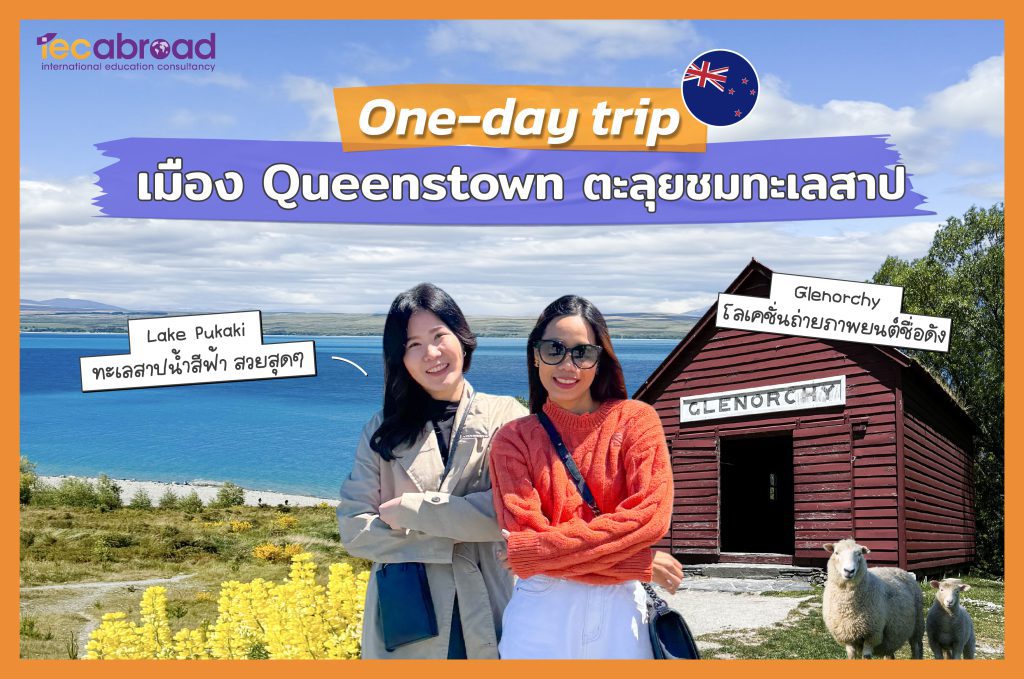 iecabroad
international education consultancy

One-day trip
เมือง Queenstown ตะลุยชมทะเลสาป

Lake Pukaki
ทะเลสาปน้ำสีฟ้า สวยสุดๆ

Glenorchy
โลเคชั่นถ่ายภาพยนต์ชื่อดัง

GLENORCHY